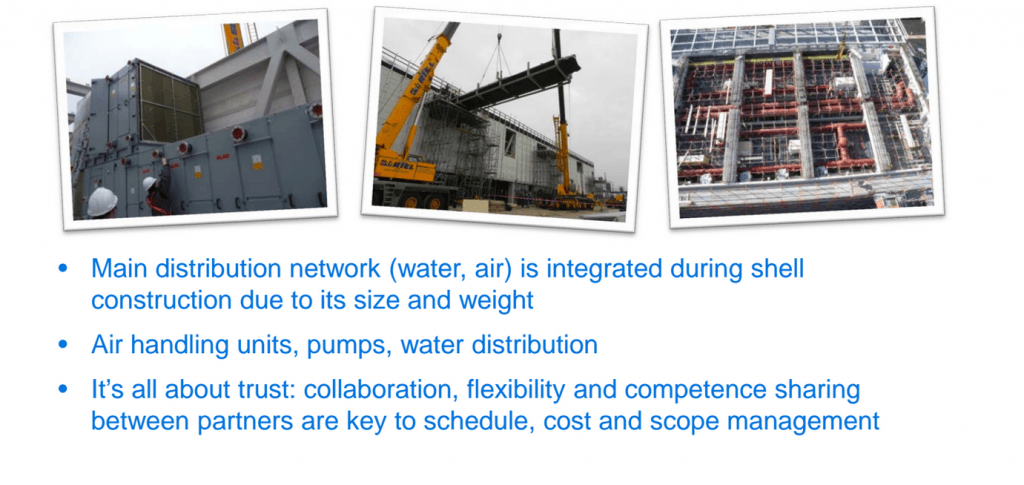 • Main distribution network (water, air) is integrated during shell construction due to its size and weight

• Air handling units, pumps, water distribution

• It's all about trust: collaboration, flexibility and competence sharing between partners are key to schedule, cost and scope management